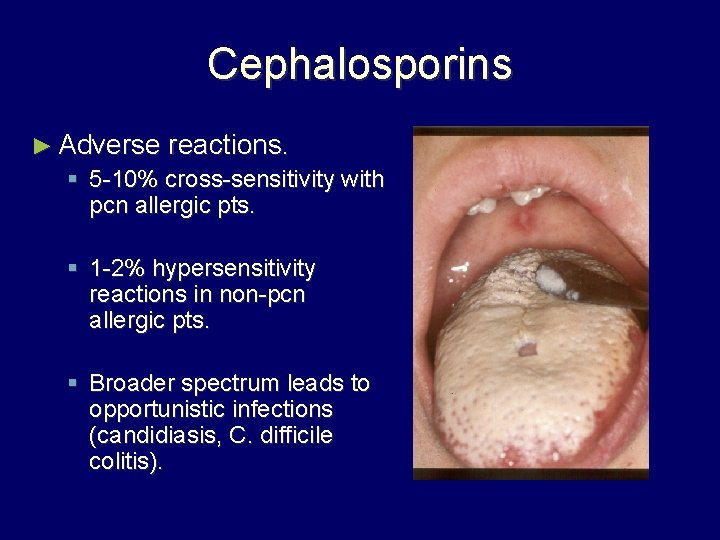 Cephalosporins

► Adverse reactions.

▪ 5-10% cross-sensitivity with pcn allergic pts.

▪ 1-2% hypersensitivity reactions in non-pcn allergic pts.

▪ Broader spectrum leads to opportunistic infections (candidiasis, C. difficile colitis).